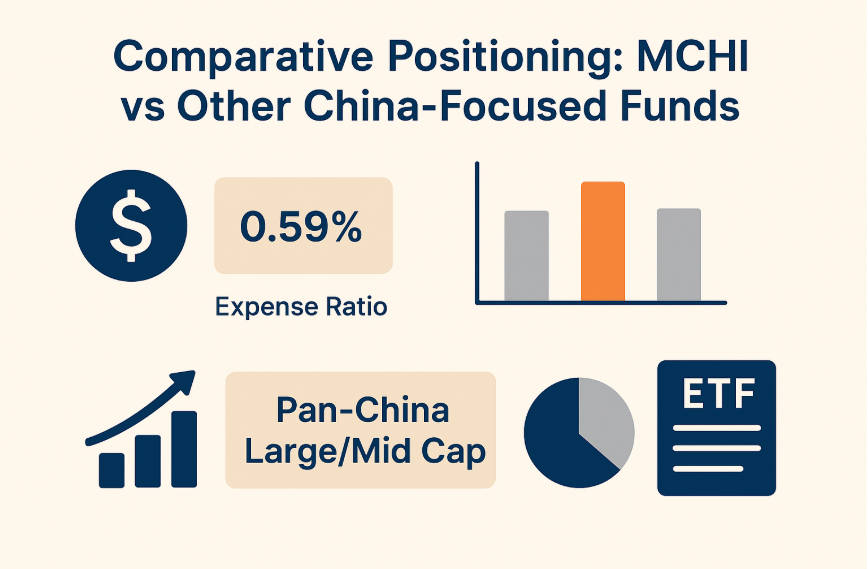 Comparative Positioning: MCHI vs Other China-Focused Funds

$

0.59%

Expense Ratio

Pan-China Large/Mid Cap

ETF